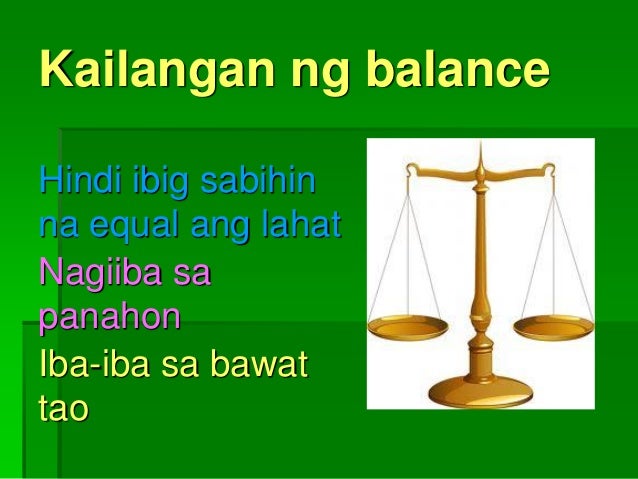 Kailangan ng balance

Hindi ibig sabihin na equal ang lahat

Nagiiba sa panahon

Iba-iba sa bawat tao